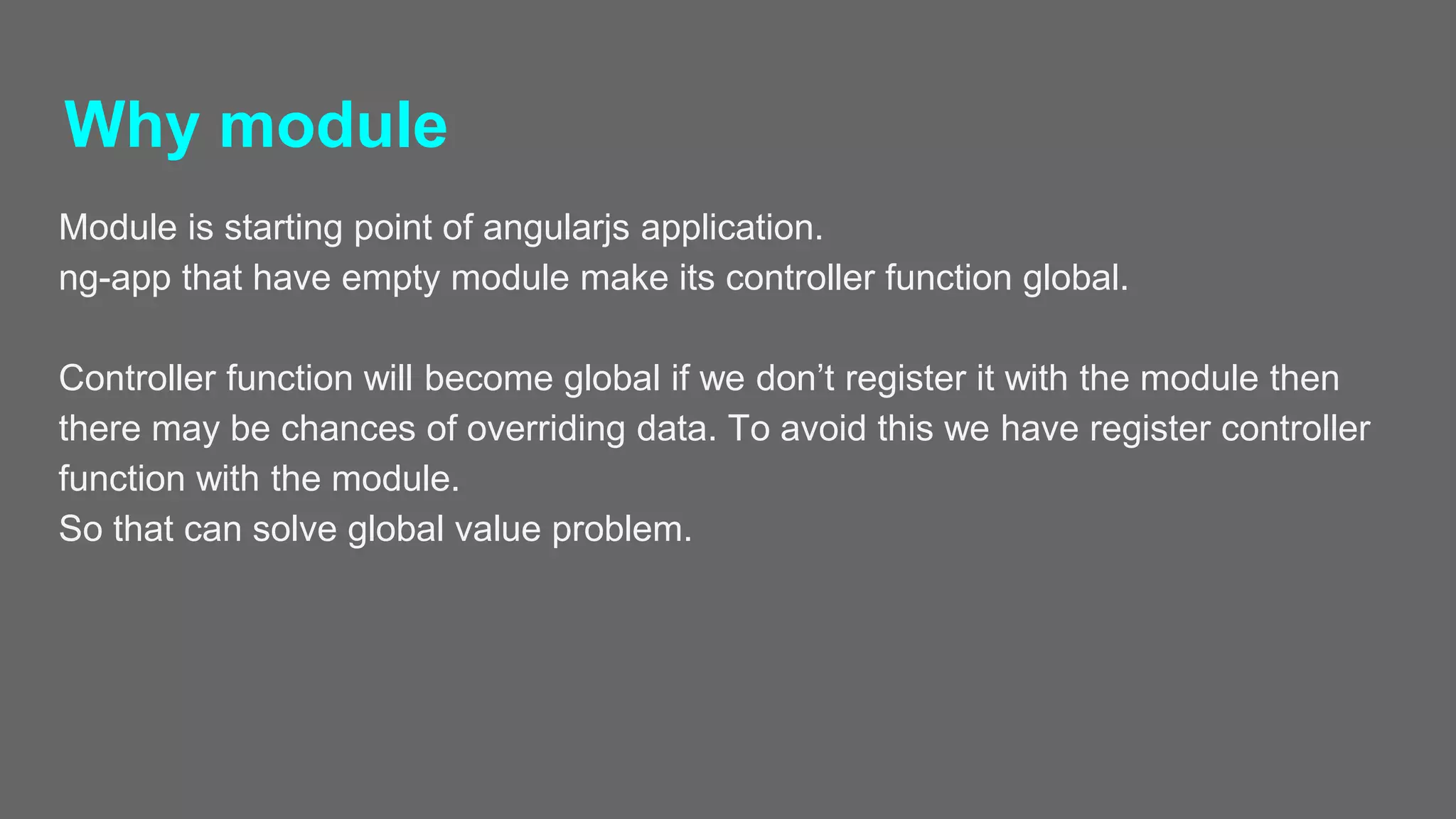 Why module

Module is starting point of angularjs application.
ng-app that have empty module make its controller function global.

Controller function will become global if we don’t register it with the module then there may be chances of overriding data. To avoid this we have register controller function with the module.
So that can solve global value problem.